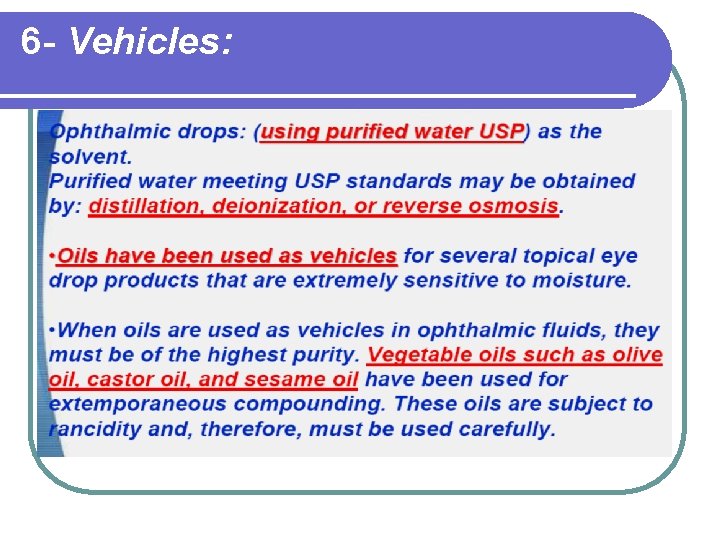 6- Vehicles:

Ophthalmic drops: (using purified water USP) as the solvent.
Purified water meeting USP standards may be obtained by: distillation, deionization, or reverse osmosis.

•Oils have been used as vehicles for several topical eye drop products that are extremely sensitive to moisture.

•When oils are used as vehicles in ophthalmic fluids, they must be of the highest purity. Vegetable oils such as olive oil, castor oil, and sesame oil have been used for extemporaneous compounding. These oils are subject to rancidity and, therefore, must be used carefully.